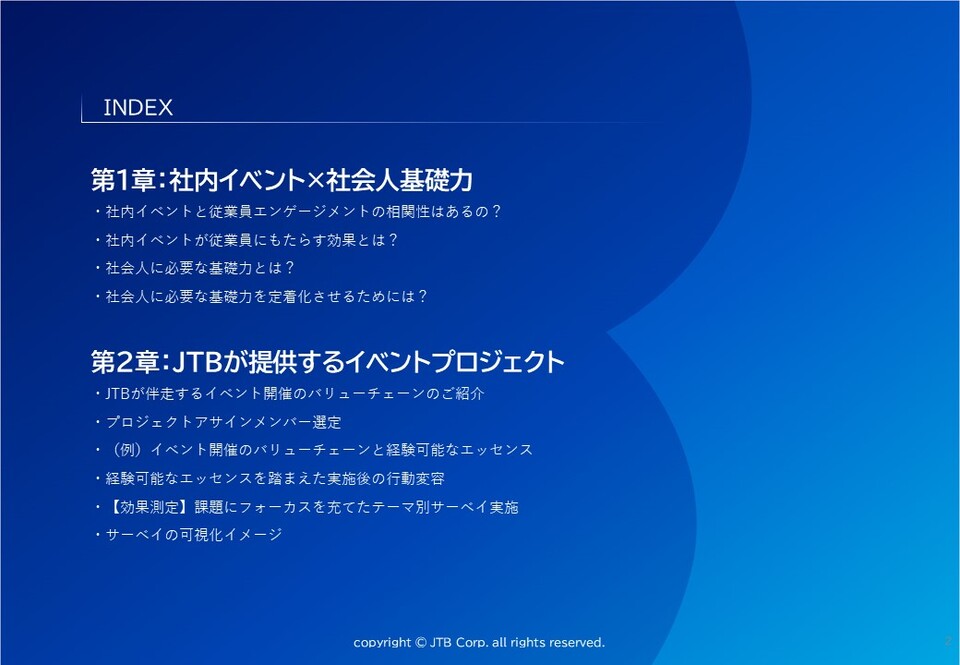 INDEX

第1章：社内イベント×社会人基礎力
・社内イベントと従業員エンゲージメントの相関性はあるの？
・社内イベントが従業員にもたらす効果とは？
・社会人に必要な基礎力とは？
・社会人に必要な基礎力を定着化させるためには？

第2章：JTBが提供するイベントプロジェクト
・JTBが伴走するイベント開催のバリューチェーンのご紹介
・プロジェクトアサインメンバー選定
・（例）イベント開催のバリューチェーンと経験可能なエッセンス
・経験可能なエッセンスを踏まえた実施後の行動変容
・【効果測定】課題にフォーカスを充てたテーマ別サーベイ実施
・サーベイの可視化イメージ

copyright © JTB Corp. all rights reserved.

2